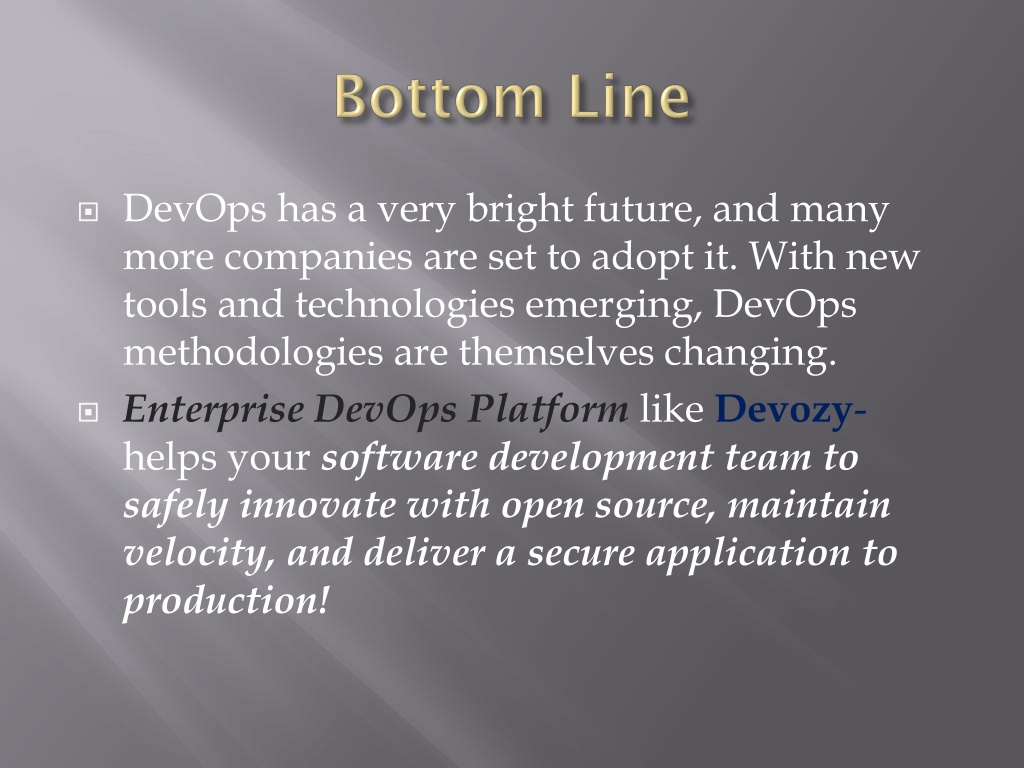 Bottom Line

DevOps has a very bright future, and many more companies are set to adopt it. With new tools and technologies emerging, DevOps methodologies are themselves changing.

Enterprise DevOps Platform like Devozy- helps your software development team to safely innovate with open source, maintain velocity, and deliver a secure application to production!